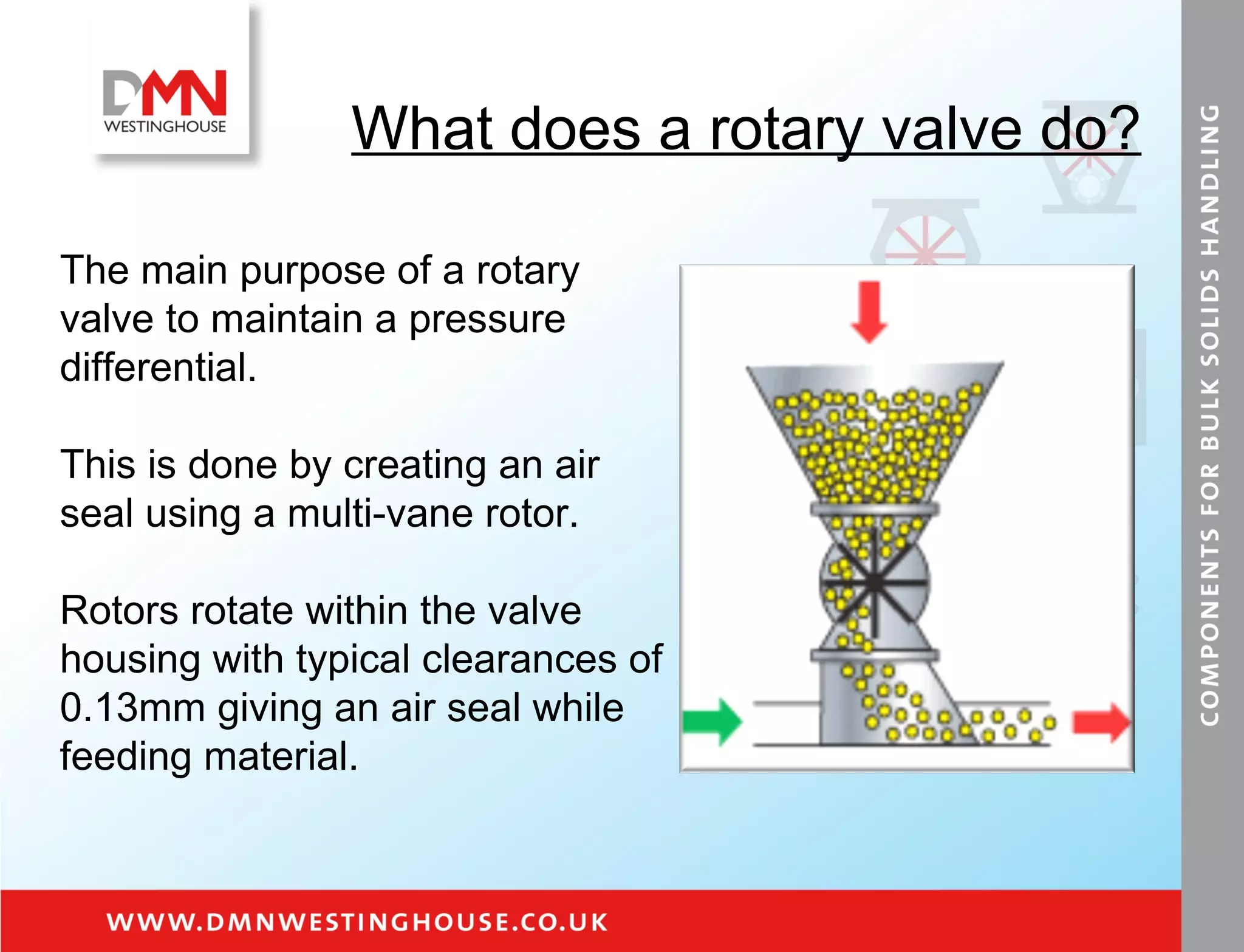 DMN
WESTINGHOUSE

What does a rotary valve do?

The main purpose of a rotary valve to maintain a pressure differential.

This is done by creating an air seal using a multi-vane rotor.

Rotors rotate within the valve housing with typical clearances of 0.13mm giving an air seal while feeding material.

COMPONENTS FOR BULK SOLIDS HANDLING

WWW.DMNWESTINGHOUSE.CO.UK